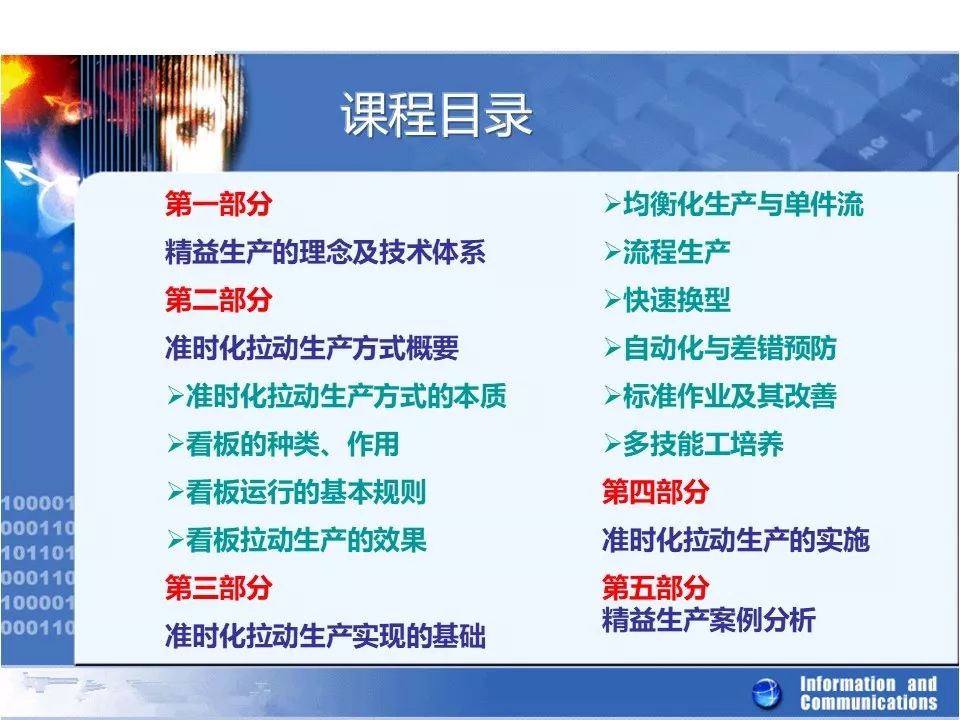 课程目录

第一部分
精益生产的理念及技术体系
第二部分
准时化拉动生产方式概要
➢准时化拉动生产方式的本质
➢看板的种类、作用
➢看板运行的基本规则
➢看板拉动生产的效果
第三部分
准时化拉动生产实现的基础

➢均衡化生产与单件流
➢流程生产
➢快速换型
➢自动化与差错预防
➢标准作业及其改善
➢多技能工培养
第四部分
准时化拉动生产的实施
第五部分
精益生产案例分析

100001
000110
101101
000110
100001
000110

Information and Communications